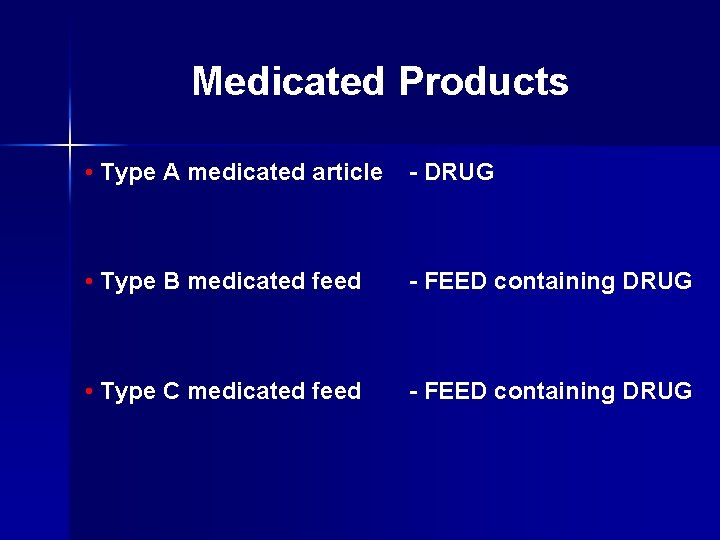 Medicated Products

• Type A medicated article - DRUG

• Type B medicated feed - FEED containing DRUG

• Type C medicated feed - FEED containing DRUG